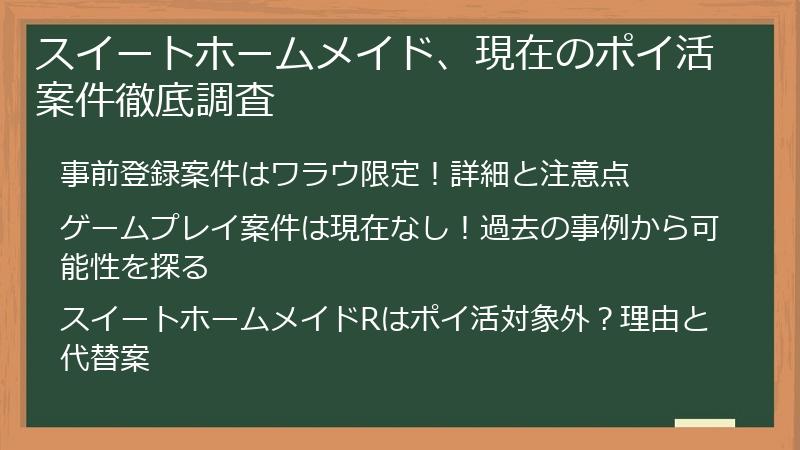 スイートホームメイド、現在のポイ活案件徹底調査

事前登録案件はワラウ限定！詳細と注意点

ゲームプレイ案件は現在なし！過去の事例から可能性を探る

スイートホームメイドRはポイ活対象外？理由と代替案